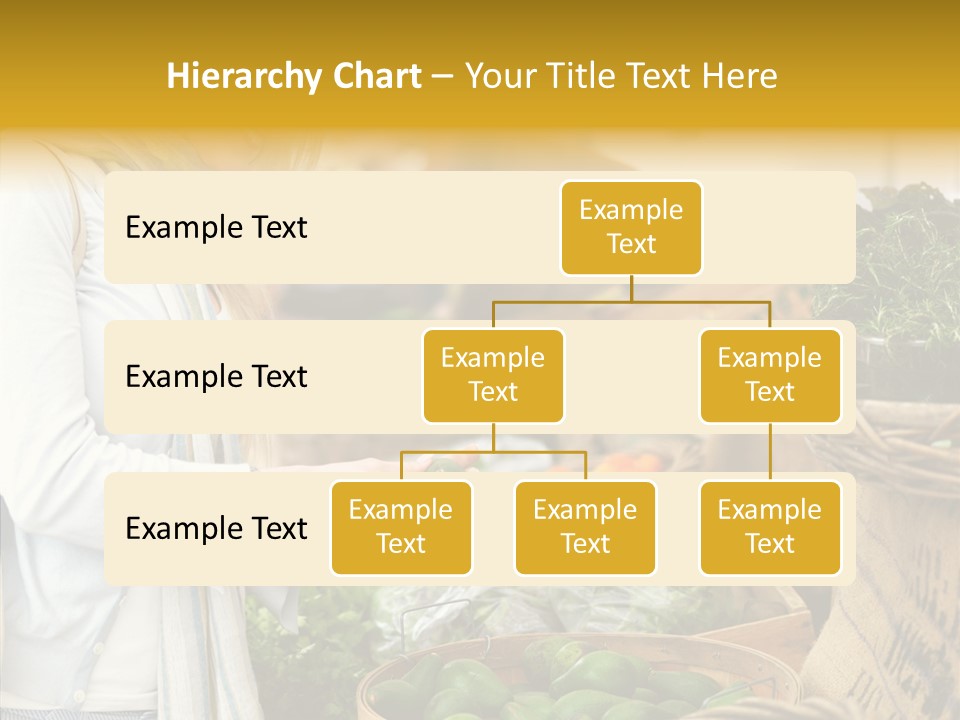 Hierarchy Chart – Your Title Text Here

Example Text

Example Text

Example Text

Example Text

Example Text

Example Text

Example Text

Example Text

Example Text